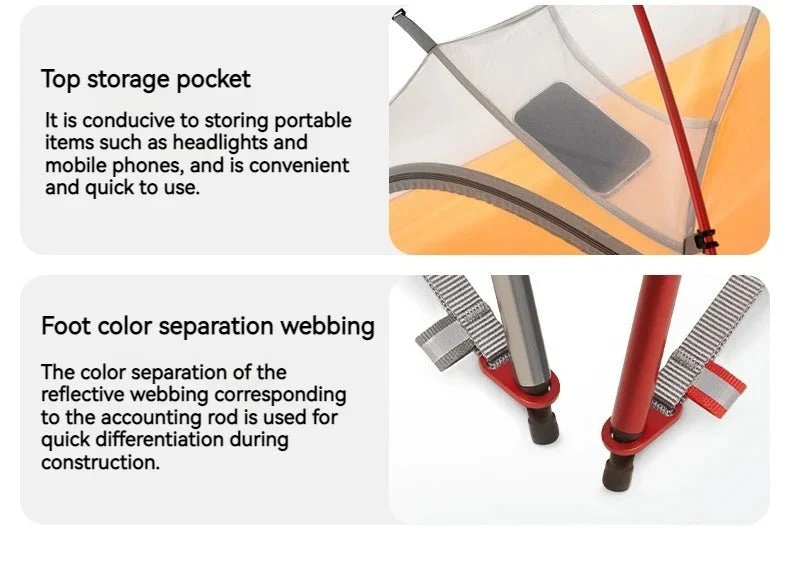 Top storage pocket

It is conducive to storing portable items such as headlights and mobile phones, and is convenient and quick to use.

Foot color separation webbing

The color separation of the reflective webbing corresponding to the accounting rod is used for quick differentiation during construction.